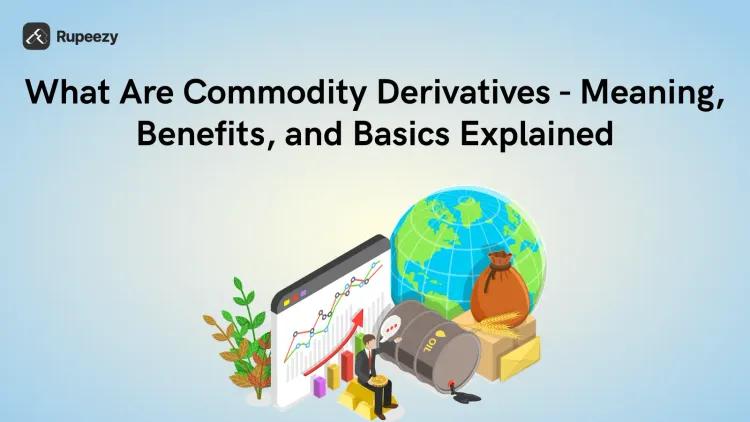 Rupeezy

What Are Commodity Derivatives - Meaning, Benefits, and Basics Explained

OIL